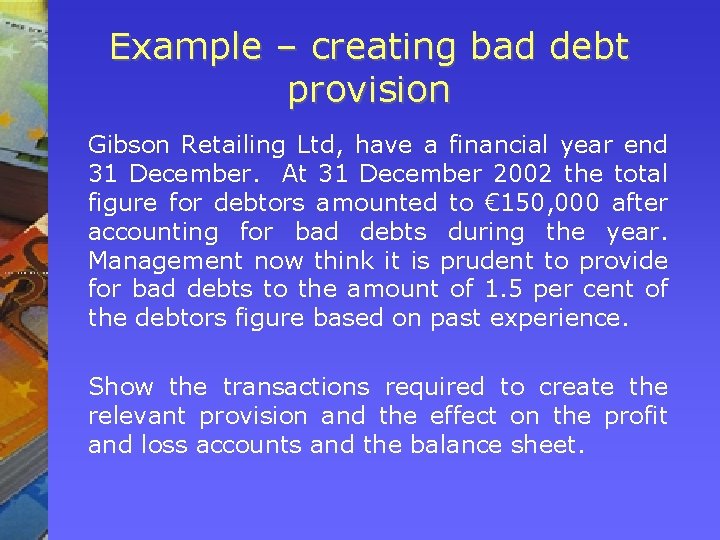 Example – creating bad debt provision

Gibson Retailing Ltd, have a financial year end 31 December. At 31 December 2002 the total figure for debtors amounted to €150,000 after accounting for bad debts during the year. Management now think it is prudent to provide for bad debts to the amount of 1.5 per cent of the debtors figure based on past experience.

Show the transactions required to create the relevant provision and the effect on the profit and loss accounts and the balance sheet.